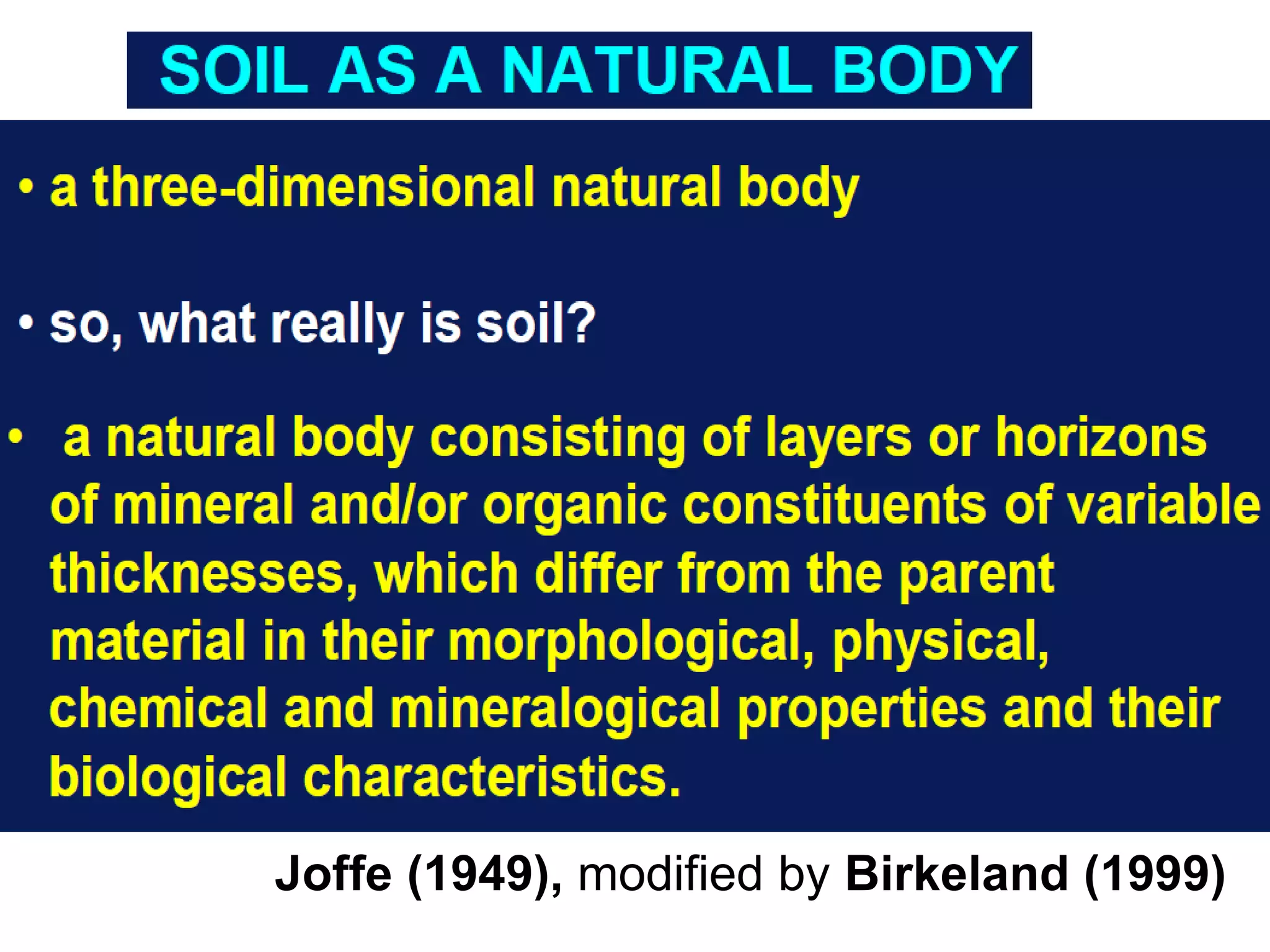 SOIL AS A NATURAL BODY

• a three-dimensional natural body

• so, what really is soil?

• a natural body consisting of layers or horizons of mineral and/or organic constituents of variable thicknesses, which differ from the parent material in their morphological, physical, chemical and mineralogical properties and their biological characteristics.

Joffe (1949), modified by Birkeland (1999)